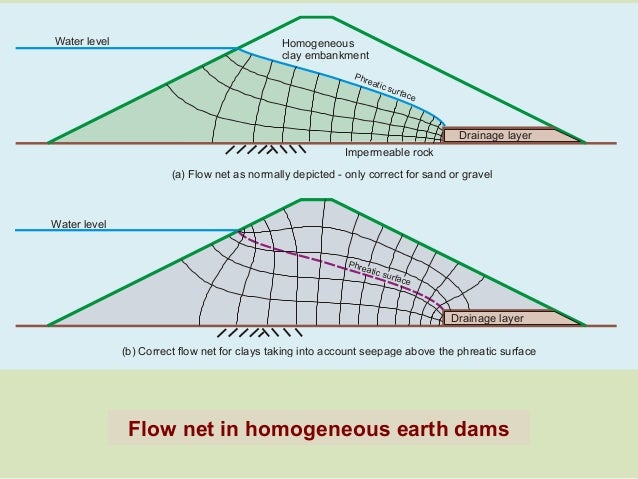 Water level

Homogeneous clay embankment

Phreatic surface

Drainage layer

Impermeable rock

(a) Flow net as normally depicted - only correct for sand or gravel

Water level

Phreatic surface

Drainage layer

(b) Correct flow net for clays taking into account seepage above the phreatic surface

Flow net in homogeneous earth dams